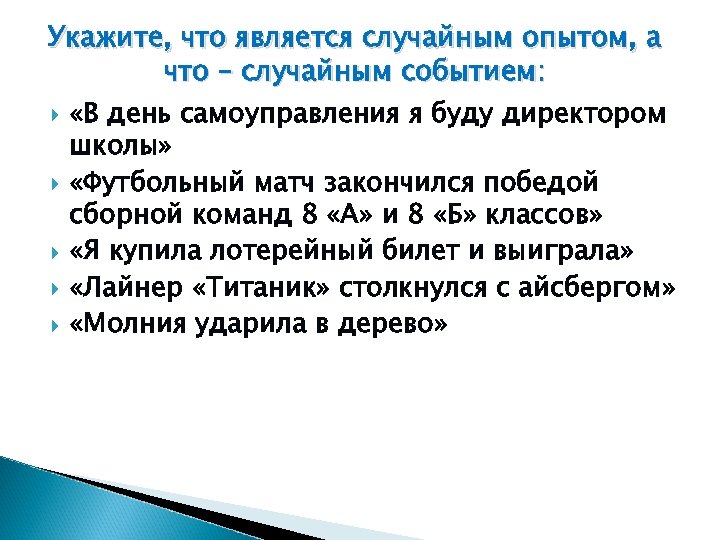 Укажите, что является случайным опытом, а что – случайным событием:

«В день самоуправления я буду директором школы»

«Футбольный матч закончился победой сборной команд 8 «А» и 8 «Б» классов»

«Я купила лотерейный билет и выиграла»

«Лайнер «Титаник» столкнулся с айсбергом»

«Молния ударила в дерево»